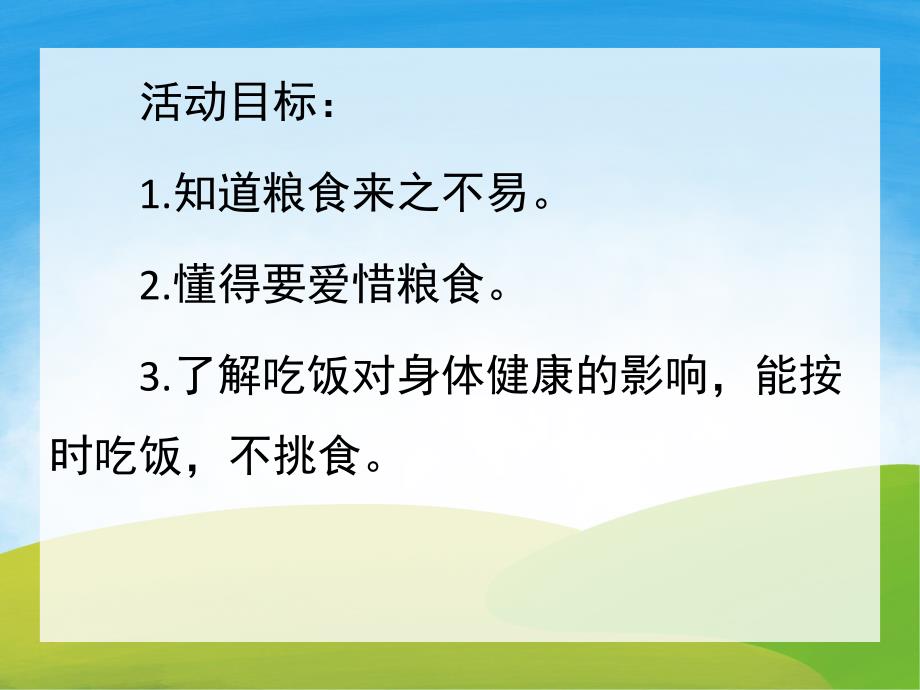 活动目标：

1.知道粮食来之不易。

2.懂得要爱惜粮食。

3.了解吃饭对身体健康的影响，能按时吃饭，不挑食。